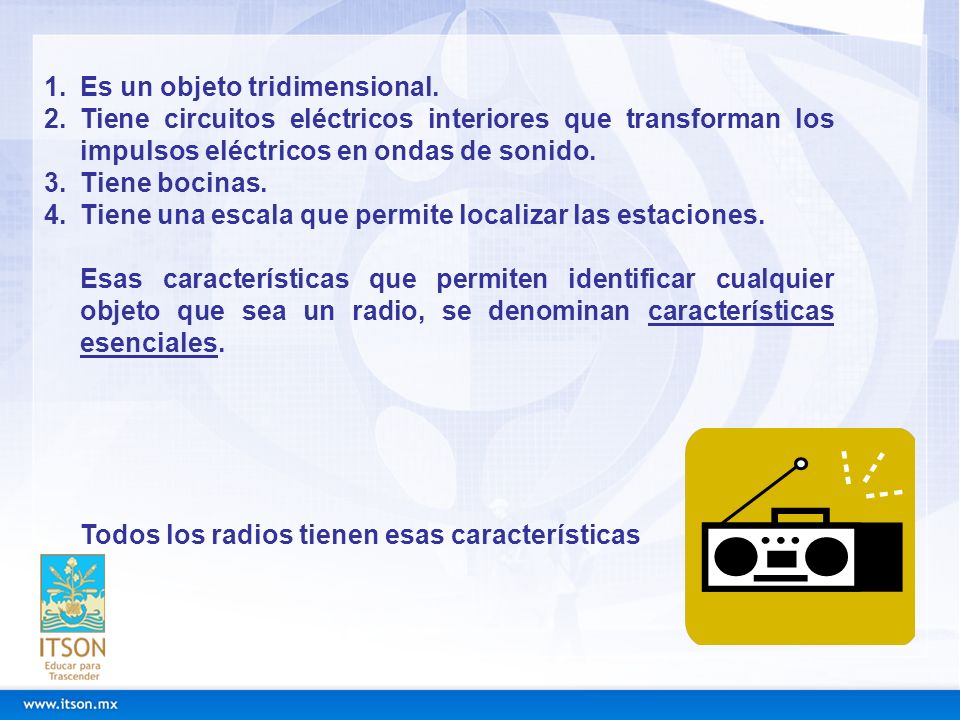 1. Es un objeto tridimensional.
2. Tiene circuitos eléctricos interiores que transforman los impulsos eléctricos en ondas de sonido.
3. Tiene bocinas.
4. Tiene una escala que permite localizar las estaciones.

Esas características que permiten identificar cualquier objeto que sea un radio, se denominan características esenciales.

Todos los radios tienen esas características

ITSON
Educar para Trascender

www.itson.mx